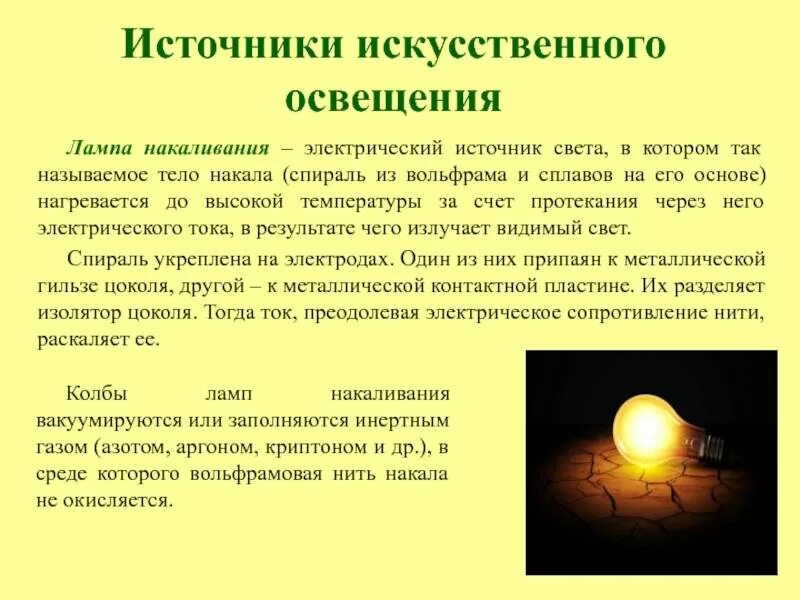 Источники искусственного освещения

Лампа накаливания – электрический источник света, в котором так называемое тело накала (спираль из вольфрама и сплавов на его основе) нагревается до высокой температуры за счет протекания через него электрического тока, в результате чего излучает видимый свет.

Спираль укреплена на электродах. Один из них припаян к металлической гильзе цоколя, другой – к металлической контактной пластине. Их разделяет изолятор цоколя. Тогда ток, преодолевая электрическое сопротивление нити, раскаляет ее.

Колбы ламп накаливания вакуумируются или заполняются инертным газом (азотом, аргоном, криптоном и др.), в среде которого вольфрамовая нить накала не окисляется.